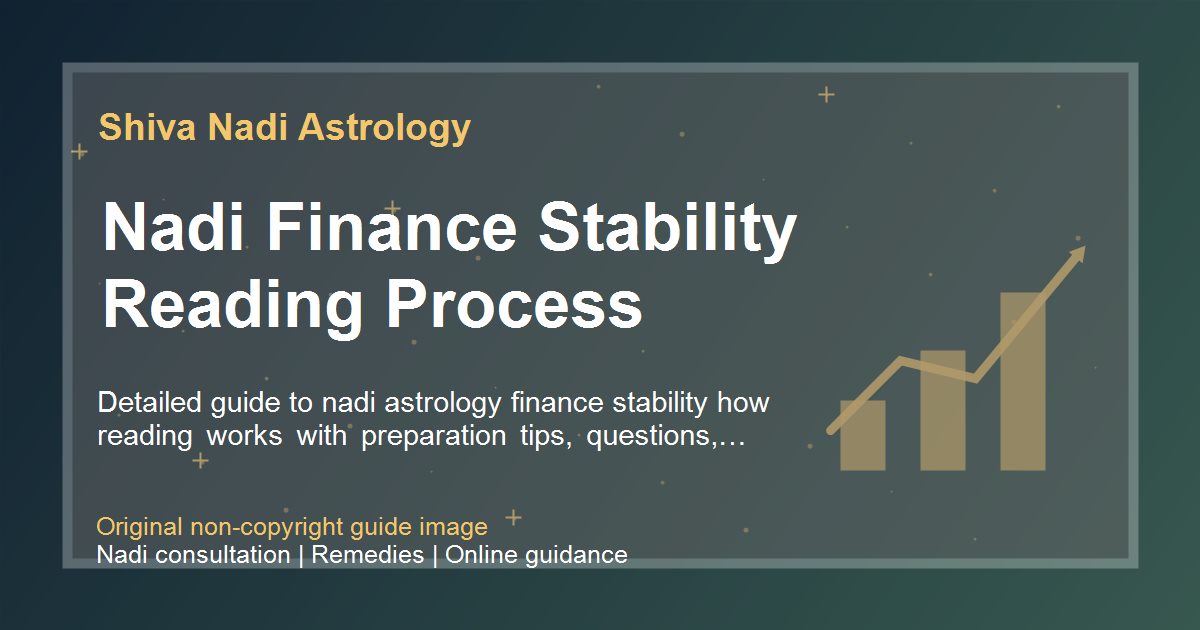 Shiva Nadi Astrology

Nadi Finance Stability Reading Process

Detailed guide to nadi astrology finance stability how reading works with preparation tips, questions,...

Original non-copyright guide image
Nadi consultation | Remedies | Online guidance